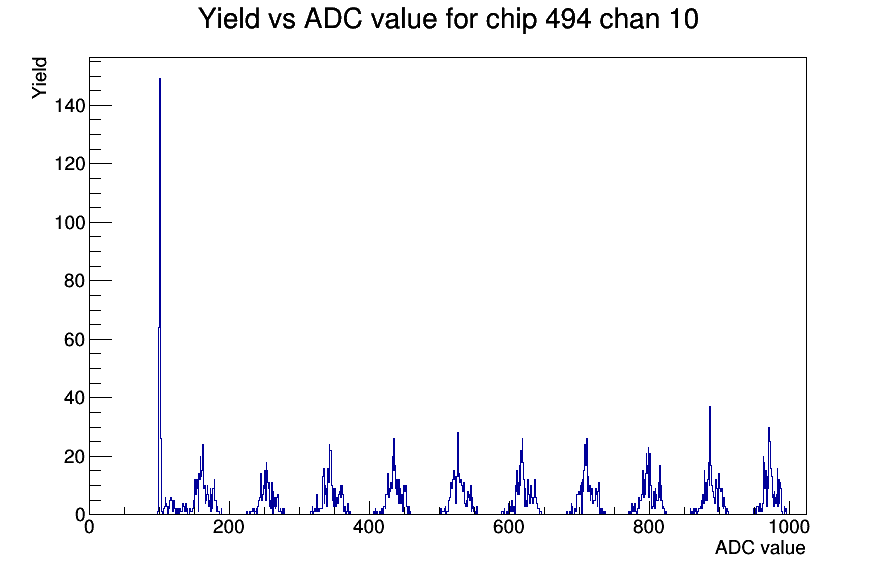 Yield vs ADC value for chip 494 chan 10

Yield

140
120
100
80
60
40
20
0

0
200
400
600
800
1000

ADC value